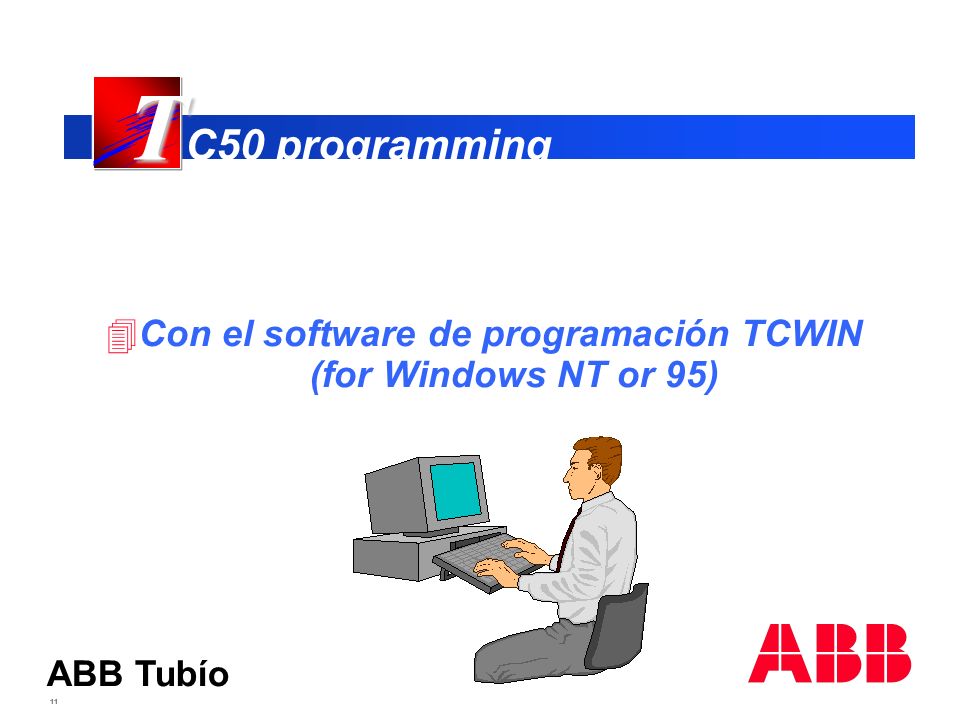 TC50 programming

Con el software de programación TCWIN (for Windows NT or 95)

ABB Tubío

11

ABB